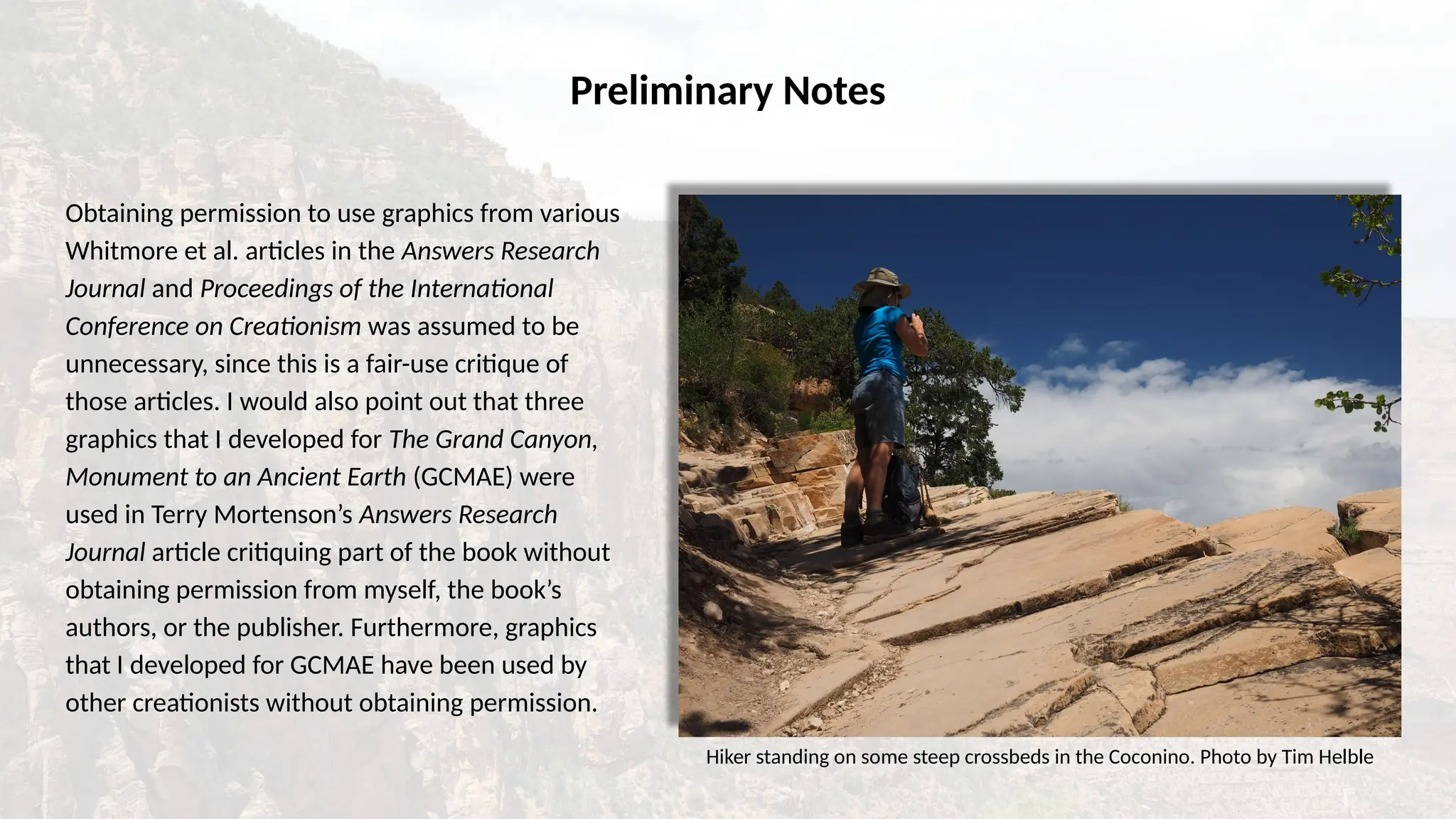 Preliminary Notes

Obtaining permission to use graphics from various Whitmore et al. articles in the Answers Research Journal and Proceedings of the International Conference on Creationism was assumed to be unnecessary, since this is a fair-use critique of those articles. I would also point out that three graphics that I developed for The Grand Canyon, Monument to an Ancient Earth (GCMAE) were used in Terry Mortenson's Answers Research Journal article critiquing part of the book without obtaining permission from myself, the book's authors, or the publisher. Furthermore, graphics that I developed for GCMAE have been used by other creationists without obtaining permission.

Hiker standing on some steep crossbeds in the Coconino. Photo by Tim Helble